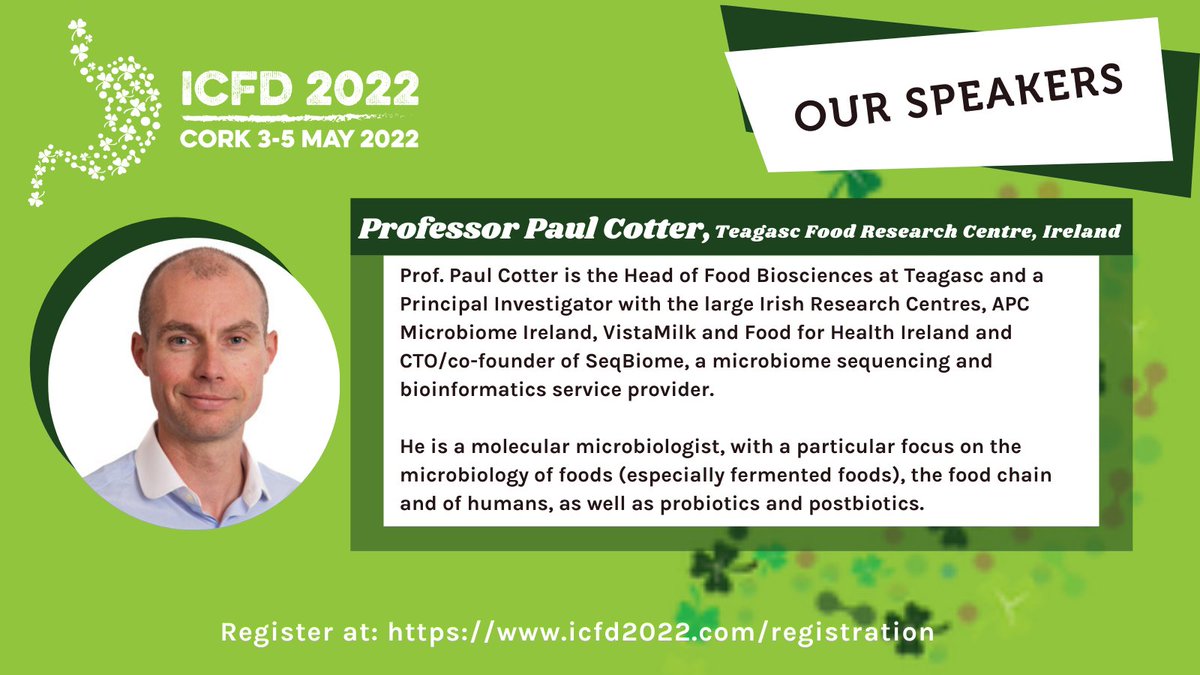 ICFD 2022
CORK 3-5 MAY 2022

OUR SPEAKERS

Professor Paul Cotter, Teagasc Food Research Centre, Ireland

Prof. Paul Cotter is the Head of Food Biosciences at Teagasc and a Principal Investigator with the large Irish Research Centres, APC Microbiome Ireland, VistaMilk and Food for Health Ireland and CTO/co-founder of SeqBiome, a microbiome sequencing and bioinformatics service provider.

He is a molecular microbiologist, with a particular focus on the microbiology of foods (especially fermented foods), the food chain and of humans, as well as probiotics and postbiotics.

Register at: https://www.icfd2022.com/registration